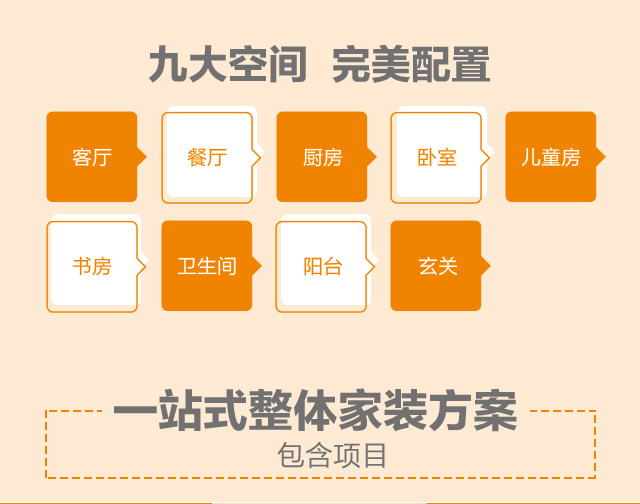 九大空间 完美配置

客厅

餐厅

厨房

卧室

儿童房

书房

卫生间

阳台

玄关

一站式整体家装方案

包含项目